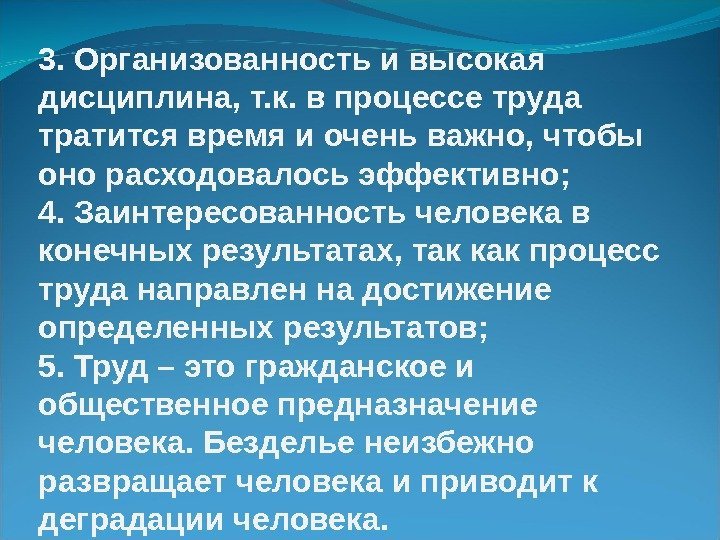 3. Организованность и высокая дисциплина, т.к. в процессе труда тратится время и очень важно, чтобы оно расходовалось эффективно;
4. Заинтересованность человека в конечных результатах, так как процесс труда направлен на достижение определенных результатов;
5. Труд – это гражданское и общественное предназначение человека. Безделье неизбежно развращает человека и приводит к деградации человека.